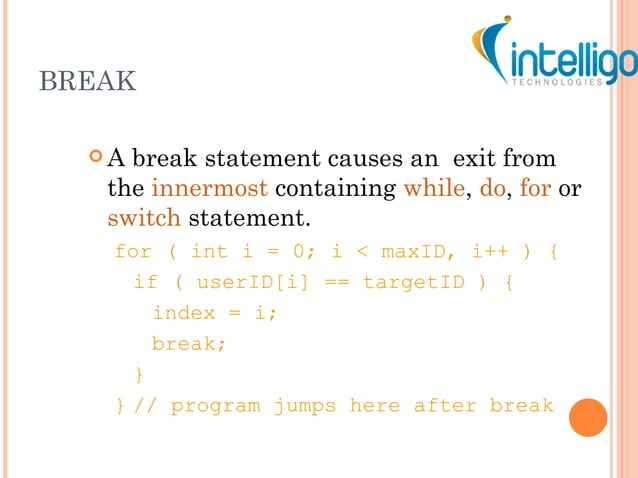 intelligo
TECHNOLOGIES

BREAK

A break statement causes an exit from the innermost containing while, do, for or switch statement.

for ( int i = 0; i < maxID, i++ ) {
 if ( userID[i] == targetID ) {
  index = i;
  break;
 }
} // program jumps here after break